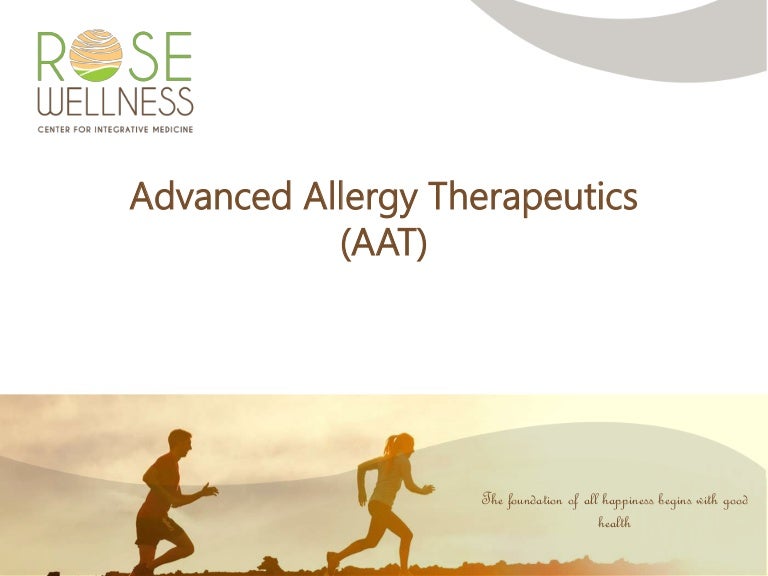 ROSE WELLNESS
CENTER FOR INTEGRATIVE MEDICINE

Advanced Allergy Therapeutics (AAT)

The foundation of all happiness begins with good health